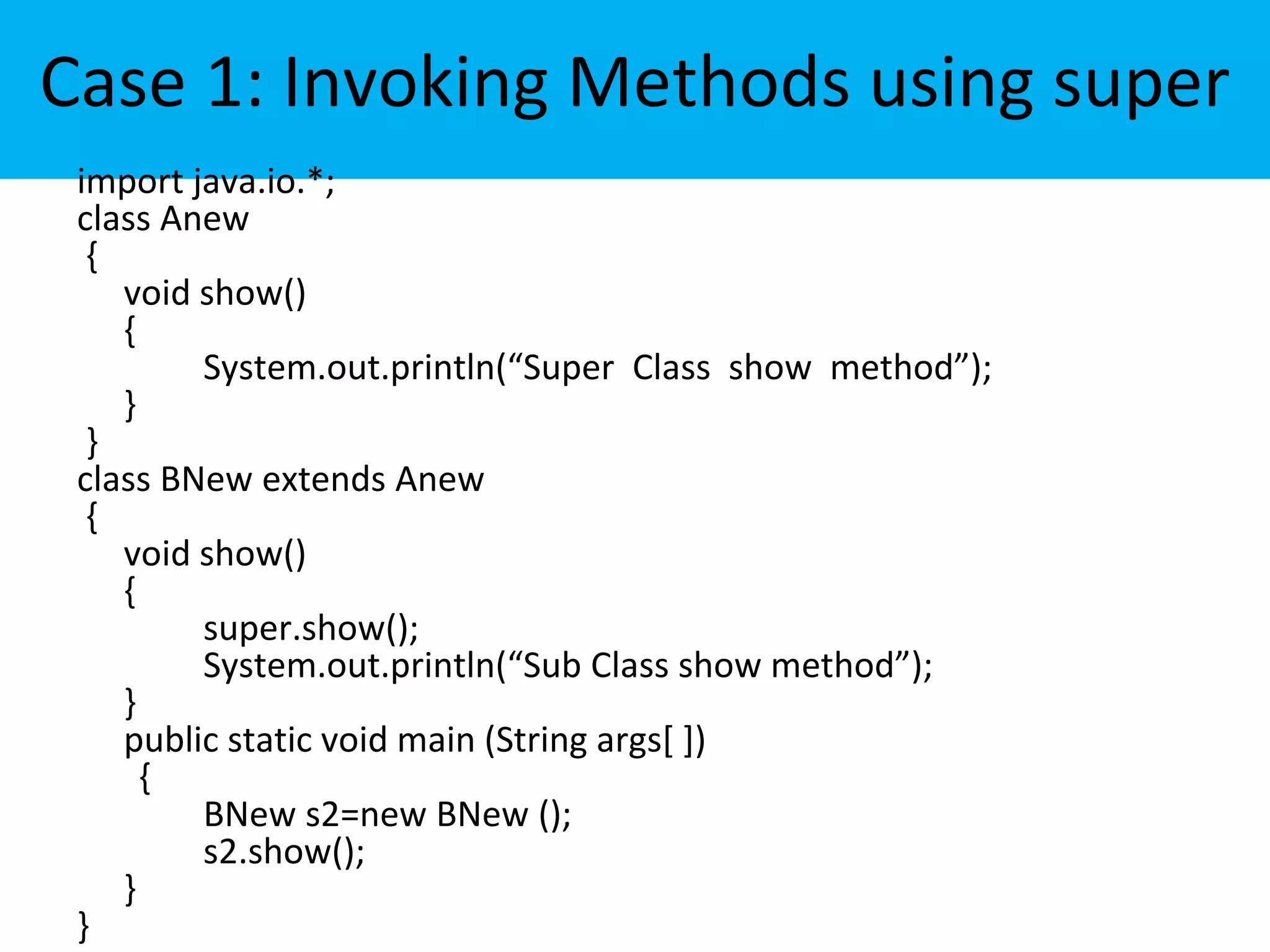 Case 1: Invoking Methods using super

import java.io.*;
class Anew
{
void show()
{
System.out.println(“Super Class show method”);
}
}
class BNew extends Anew
{
void show()
{
super.show();
System.out.println(“Sub Class show method”);
}
public static void main (String args[ ])
{
BNew s2=new BNew ();
s2.show();
}
}